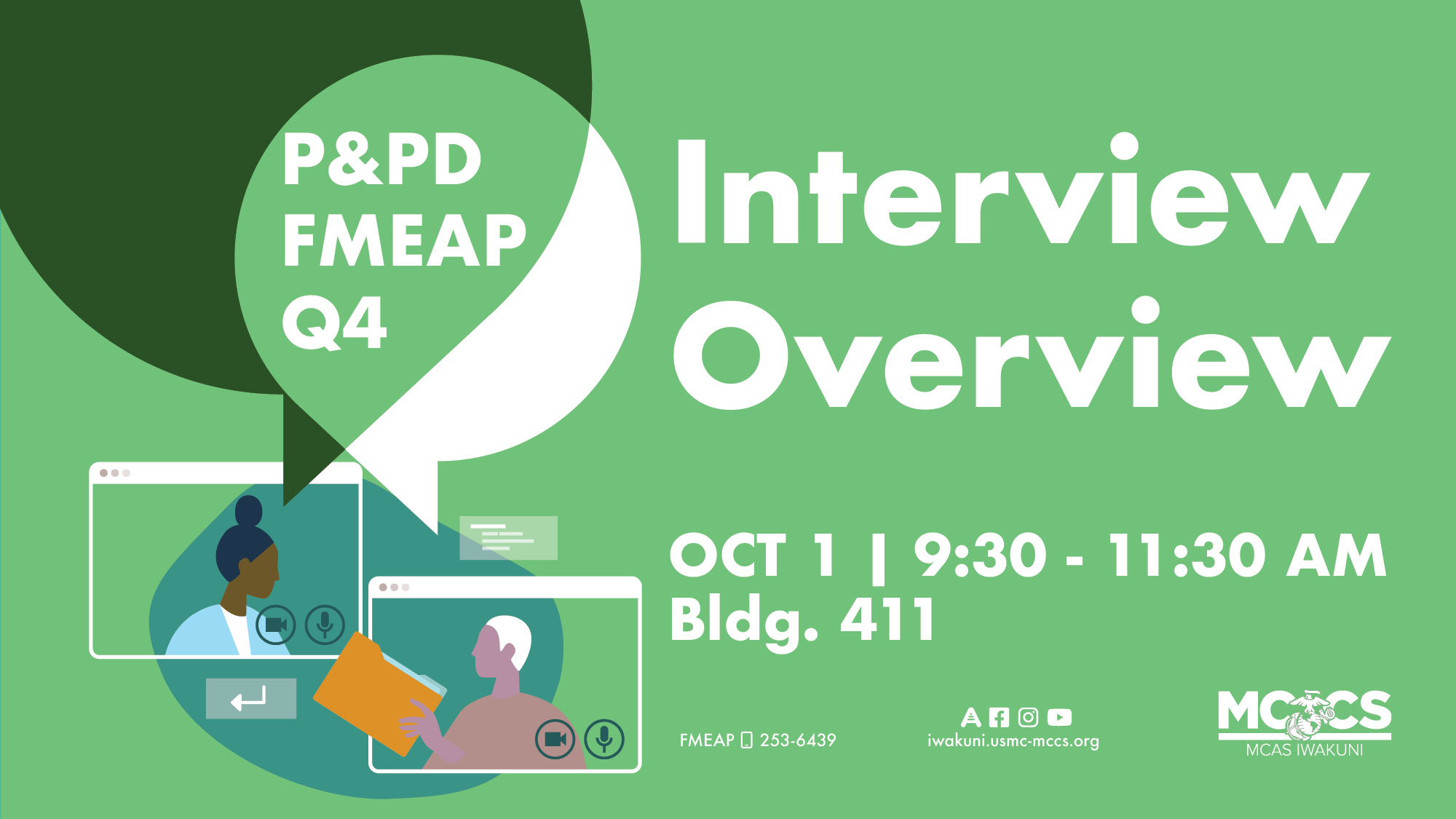 P&PD
FMEAP
Q4

Interview Overview

OCT 1 | 9:30 - 11:30 AM
Bldg. 411

FMEAP 253-6439

iwakuni.usmc-mccs.org

MCCS
MCAS IWAKUNI